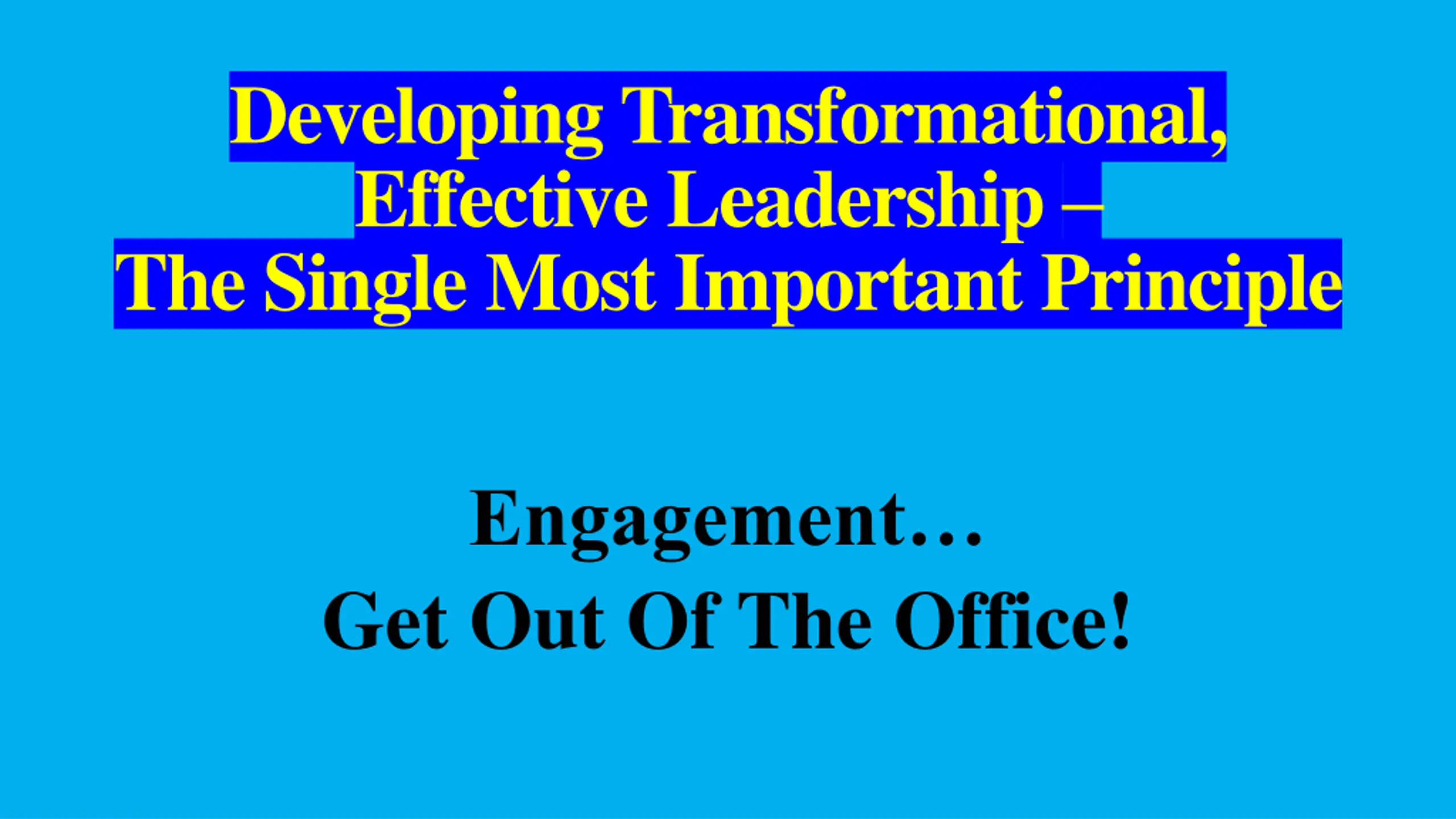 Developing Transformational,
Effective Leadership –
The Single Most Important Principle

Engagement…
Get Out Of The Office!